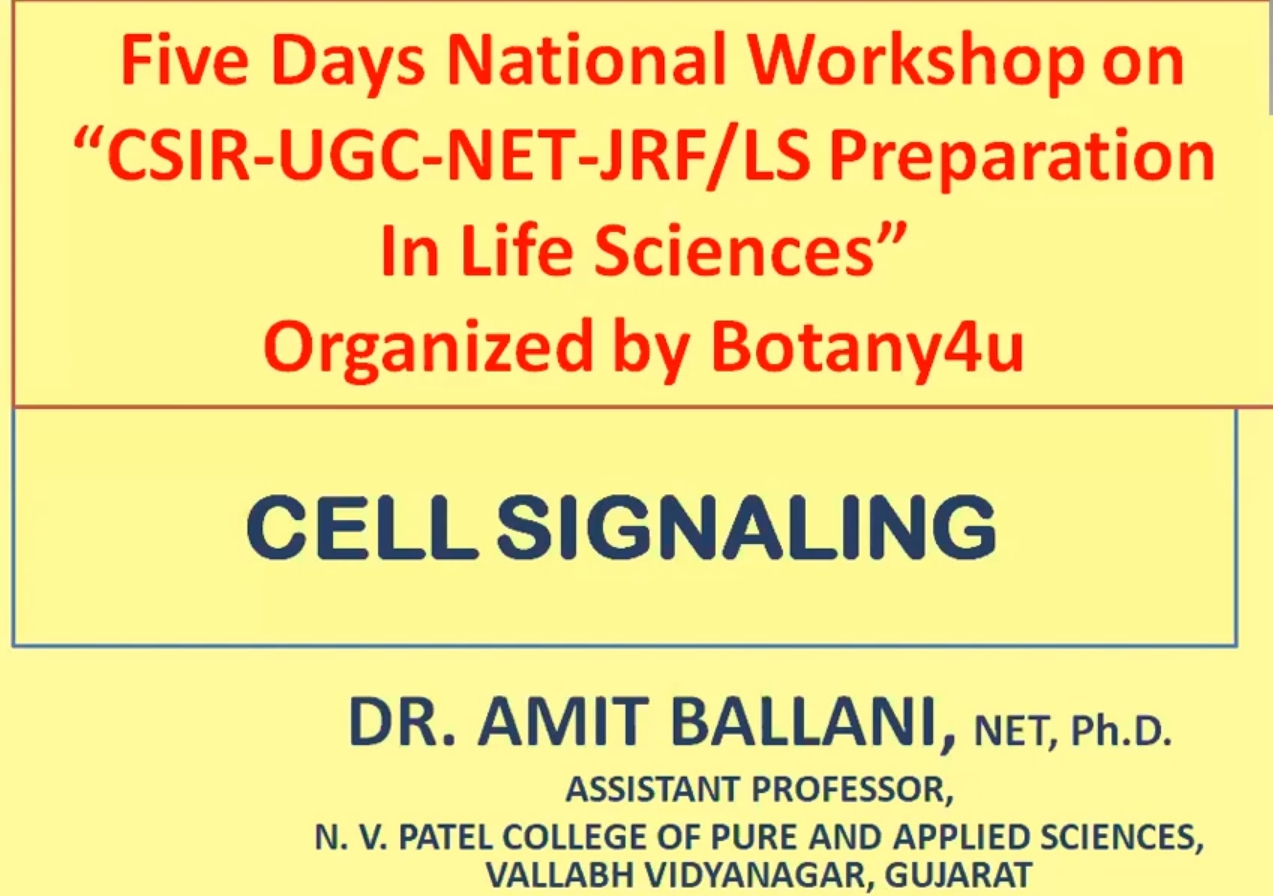 Five Days National Workshop on "CSIR-UGC-NET-JRF/LS Preparation In Life Sciences" Organized by Botany4u

CELL SIGNALING

DR. AMIT BALLANI, NET, Ph.D.
ASSISTANT PROFESSOR,
N. V. PATEL COLLEGE OF PURE AND APPLIED SCIENCES,
VALLABH VIDYANAGAR, GUJARAT